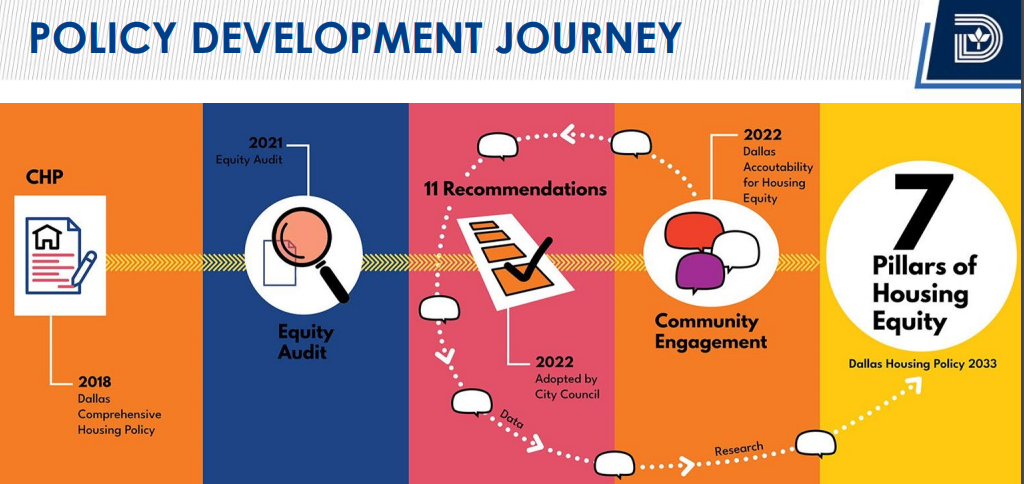 POLICY DEVELOPMENT JOURNEY

CHP

2018
Dallas Comprehensive Housing Policy

2021
Equity Audit

Equity Audit

11 Recommendations

2022
Adopted by City Council

Data

Research

2022
Dallas Accoutability for Housing Equity

Community Engagement

7
Pillars of Housing Equity

Dallas Housing Policy 2033